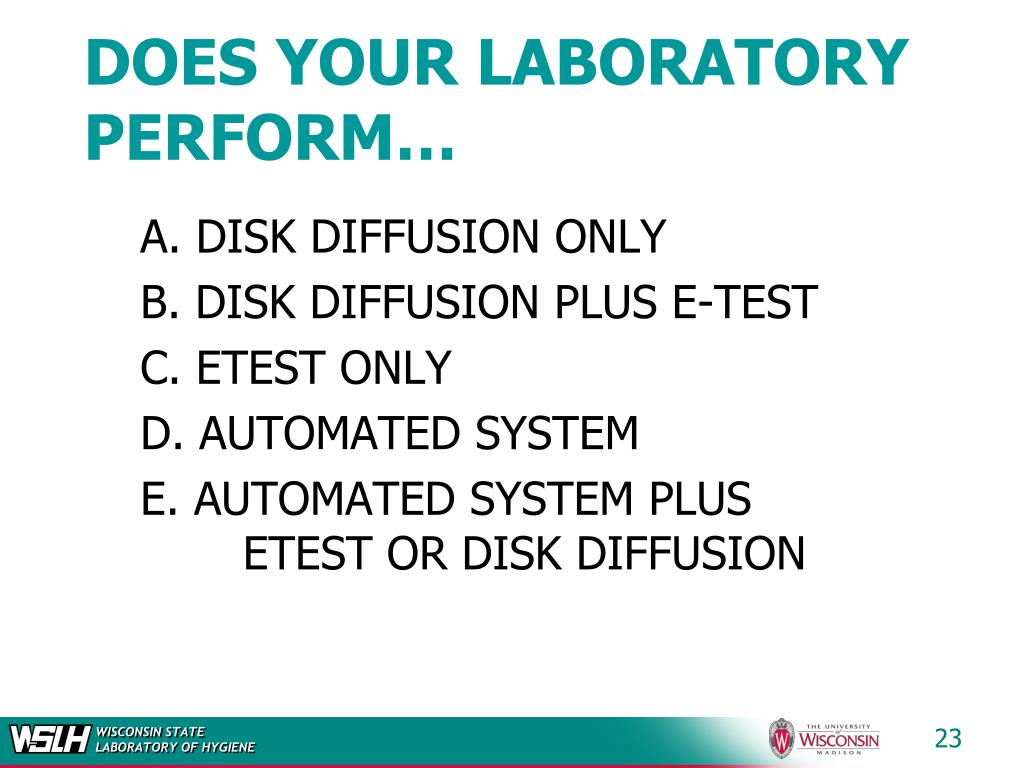 DOES YOUR LABORATORY PERFORM…

A. DISK DIFFUSION ONLY

B. DISK DIFFUSION PLUS E-TEST

C. ETEST ONLY

D. AUTOMATED SYSTEM

E. AUTOMATED SYSTEM PLUS ETEST OR DISK DIFFUSION

WSLH WISCONSIN STATE LABORATORY OF HYGIENE

THE UNIVERSITY WISCONSIN MADISON

23